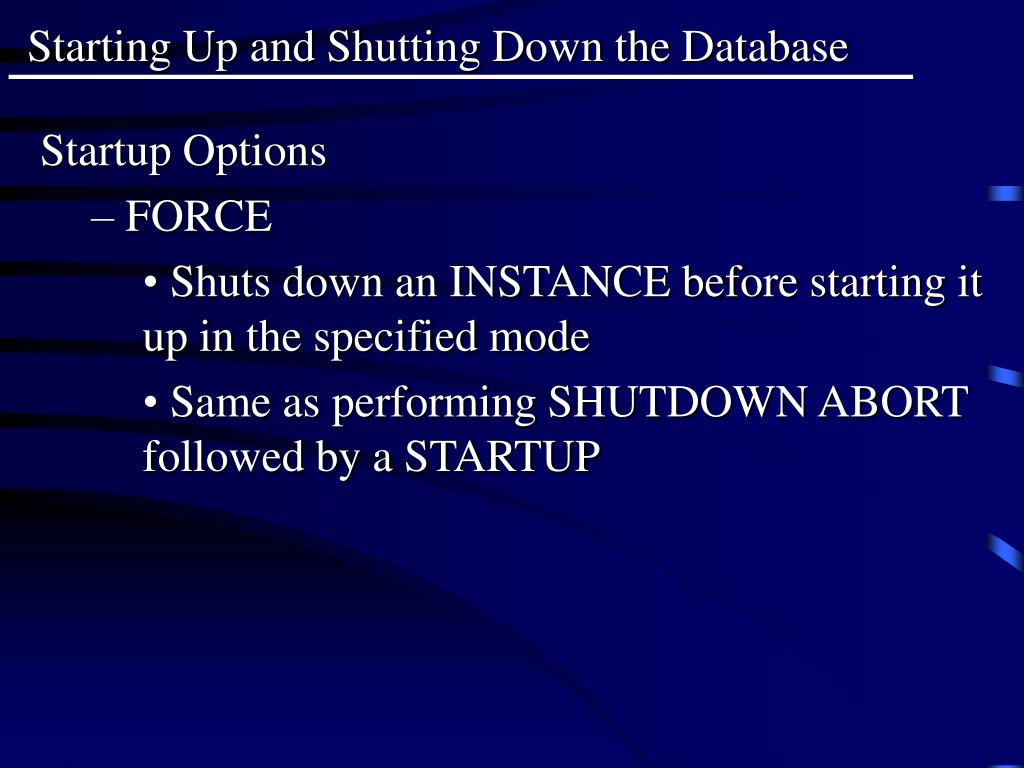 Starting Up and Shutting Down the Database

Startup Options

– FORCE

• Shuts down an INSTANCE before starting it up in the specified mode

• Same as performing SHUTDOWN ABORT followed by a STARTUP